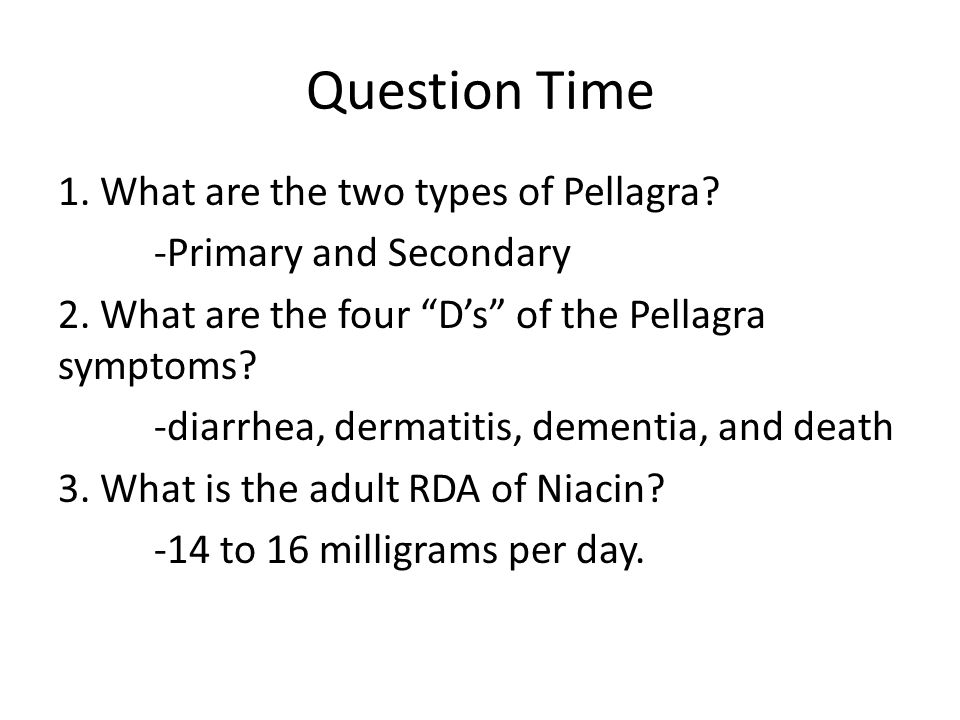 Question Time

1. What are the two types of Pellagra?

-Primary and Secondary

2. What are the four “D’s” of the Pellagra symptoms?

-diarrhea, dermatitis, dementia, and death

3. What is the adult RDA of Niacin?

-14 to 16 milligrams per day.